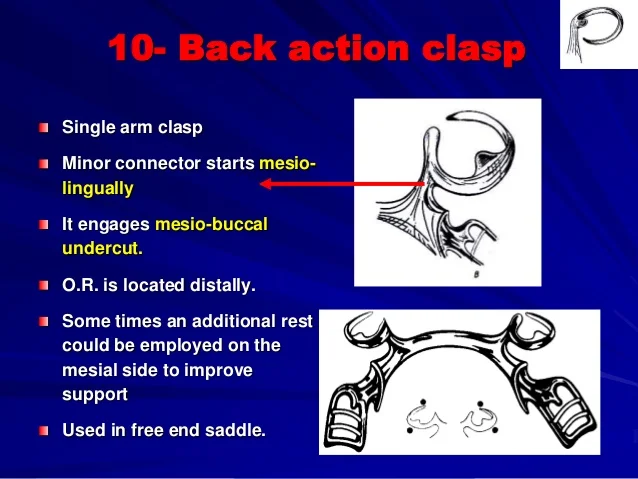 10- Back action clasp

Single arm clasp

Minor connector starts mesio-lingually

It engages mesio-buccal undercut.

O.R. is located distally.

Some times an additional rest could be employed on the mesial side to improve support

Used in free end saddle.

B